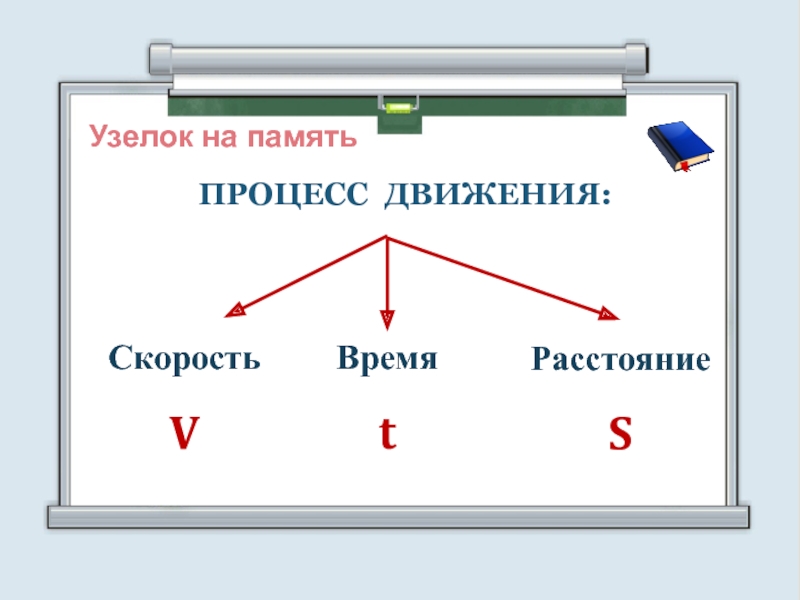 Узелок на память

ПРОЦЕСС ДВИЖЕНИЯ:

Скорость

Время

Расстояние

V

t

S